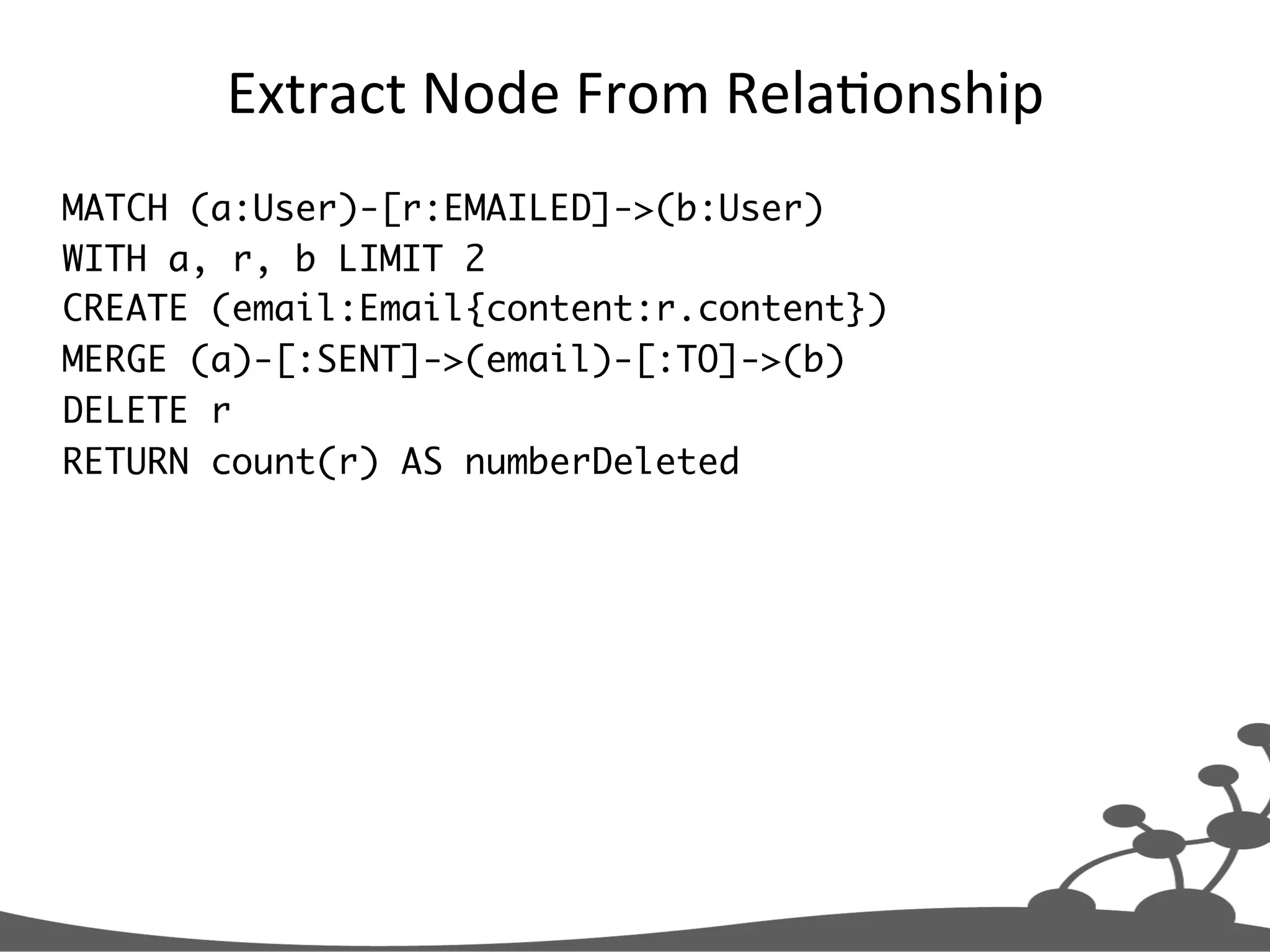 Extract Node From Relationship

MATCH (a:User)-[r:EMAILED]->(b:User)
WITH a, r, b LIMIT 2
CREATE (email:Email{content:r.content})
MERGE (a)-[:SENT]->(email)-[:TO]->(b)
DELETE r
RETURN count(r) AS numberDeleted